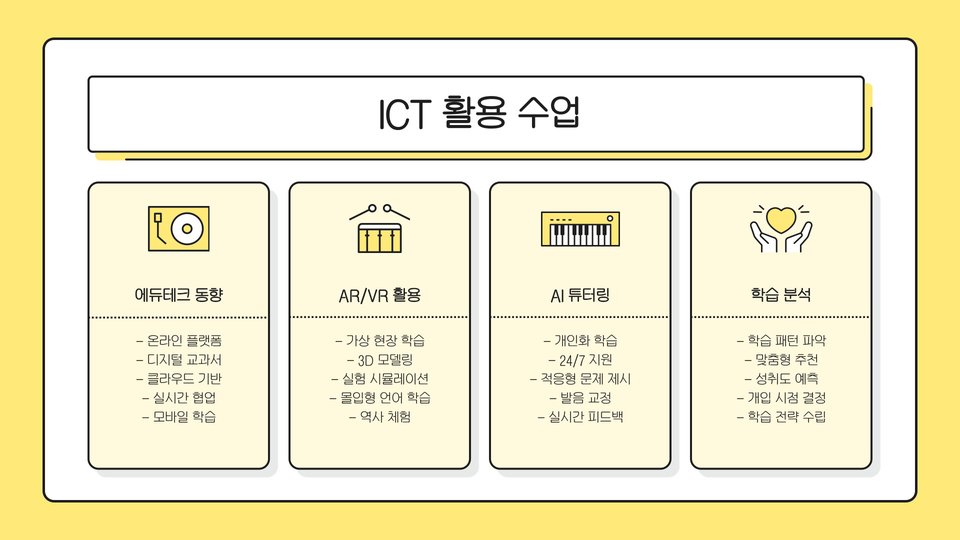 ICT 활용 수업

에듀테크 동향

– 온라인 플랫폼
– 디지털 교과서
– 클라우드 기반
– 실시간 협업
– 모바일 학습

AR/VR 활용

– 가상 현장 학습
– 3D 모델링
– 실험 시뮬레이션
– 몰입형 언어 학습
– 역사 체험

AI 튜터링

– 개인화 학습
– 24/7 지원
– 적응형 문제 제시
– 발음 교정
– 실시간 피드백

학습 분석

– 학습 패턴 파악
– 맞춤형 추천
– 성취도 예측
– 개입 시점 결정
– 학습 전략 수립